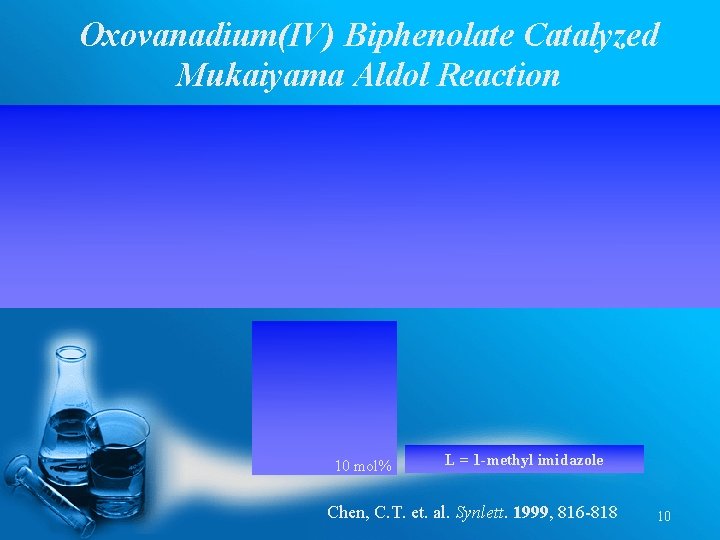 Oxovanadium(IV) Biphenolate Catalyzed Mukaiyama Aldol Reaction

10 mol%

L = 1-methyl imidazole

Chen, C.T. et. al. Synlett. 1999, 816-818

10